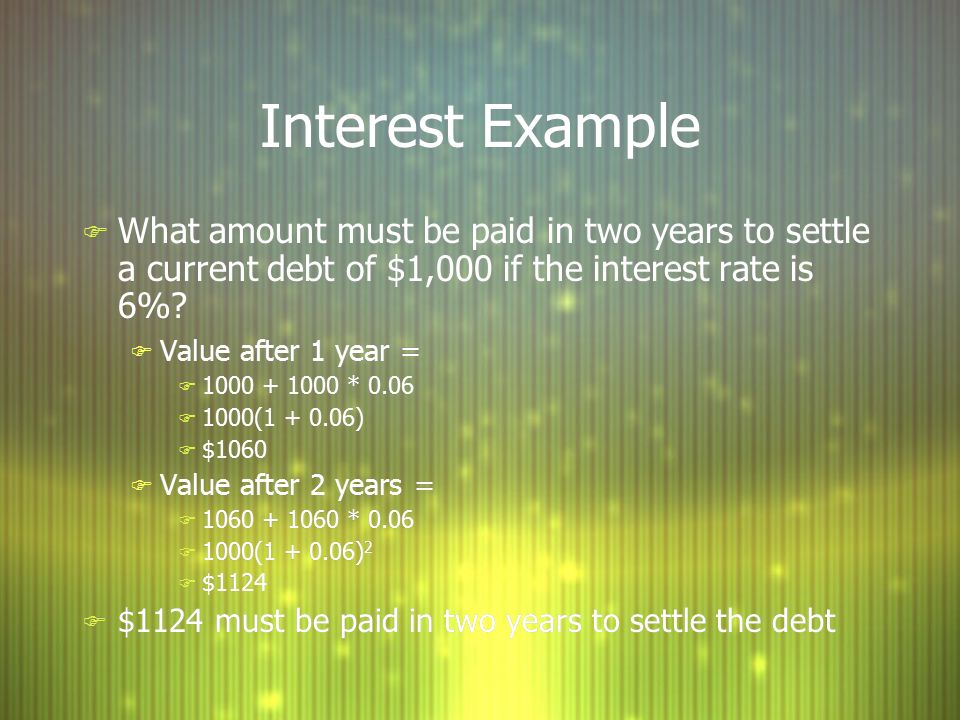 Interest Example

What amount must be paid in two years to settle a current debt of \$1,000 if the interest rate is 6%?

Value after 1 year =

$1000 + 1000 * 0.06$

$1000(1 + 0.06)$

\$1060

Value after 2 years =

$1060 + 1060 * 0.06$

$1000(1 + 0.06)^2$

\$1124

\$1124 must be paid in two years to settle the debt